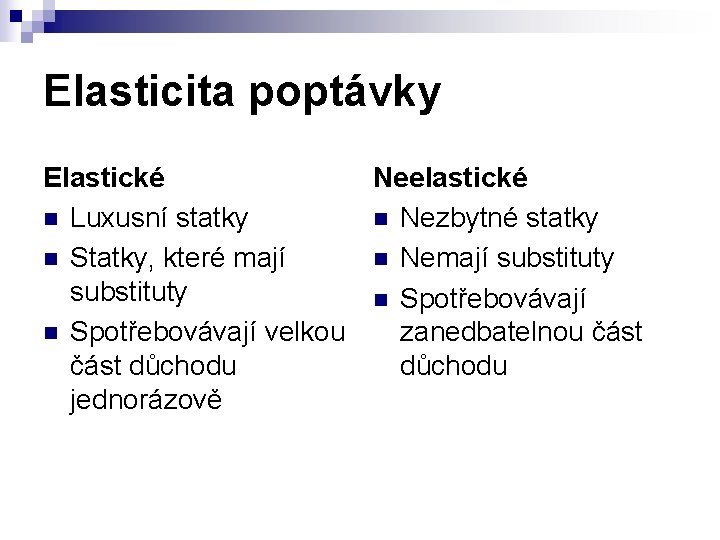 Elasticita poptávky

Elastické

- Luxusní statky
- Statky, které mají substituty
- Spotřebovávají velkou část důchodu jednorázově

Neelastické

- Nezbytné statky
- Nemají substituty
- Spotřebovávají zanedbatelnou část důchodu